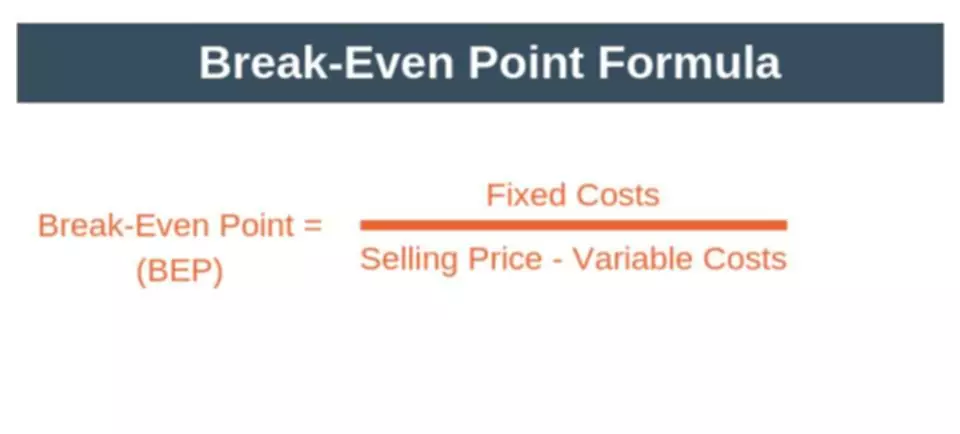 Break-Even Point Formula

$\text{Break-Even Point (BEP)} = \frac{\text{Fixed Costs}}{\text{Selling Price - Variable Costs}}$